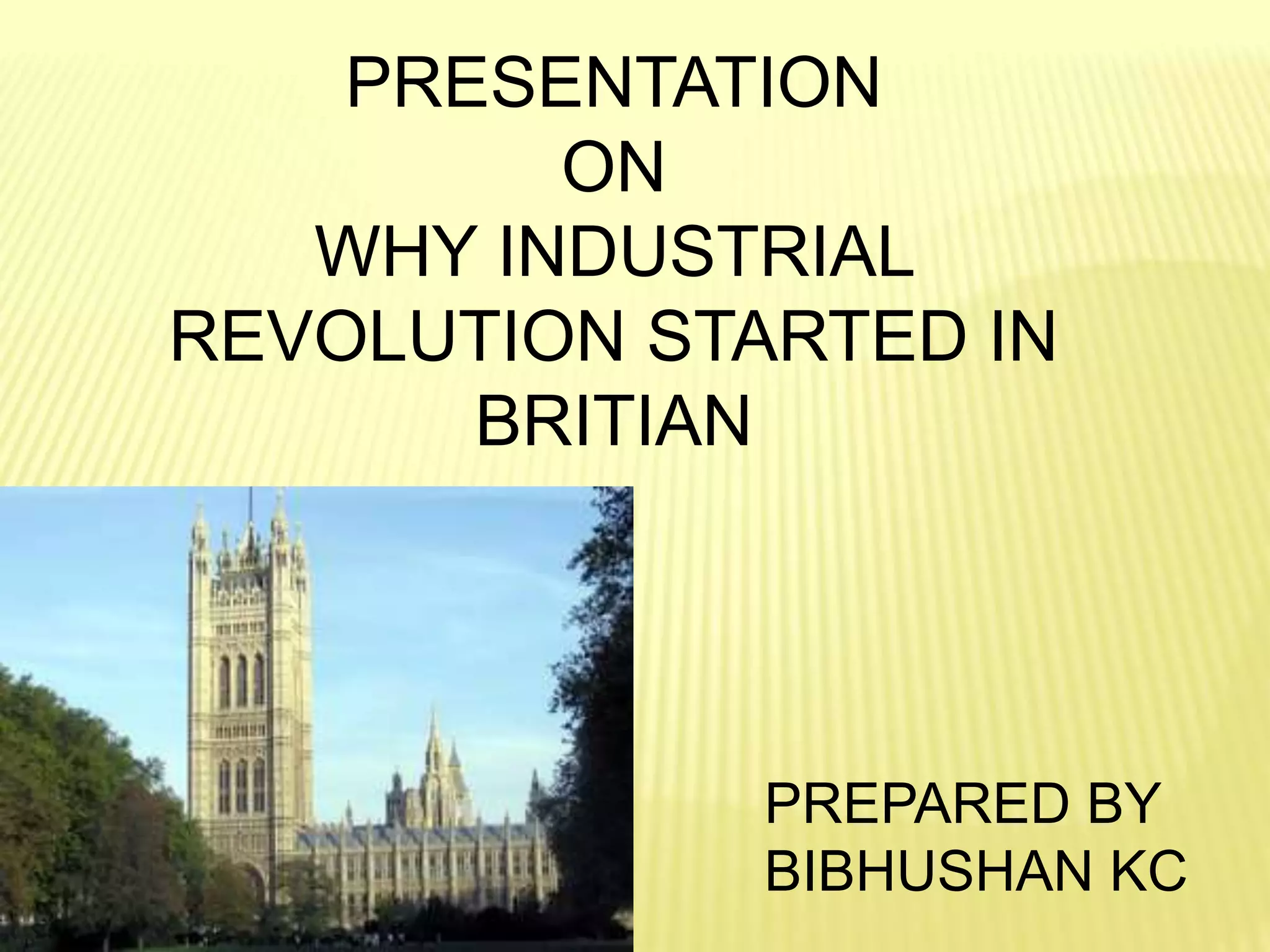 PRESENTATION
ON
WHY INDUSTRIAL REVOLUTION STARTED IN BRITIAN

PREPARED BY
BIBHUSHAN KC